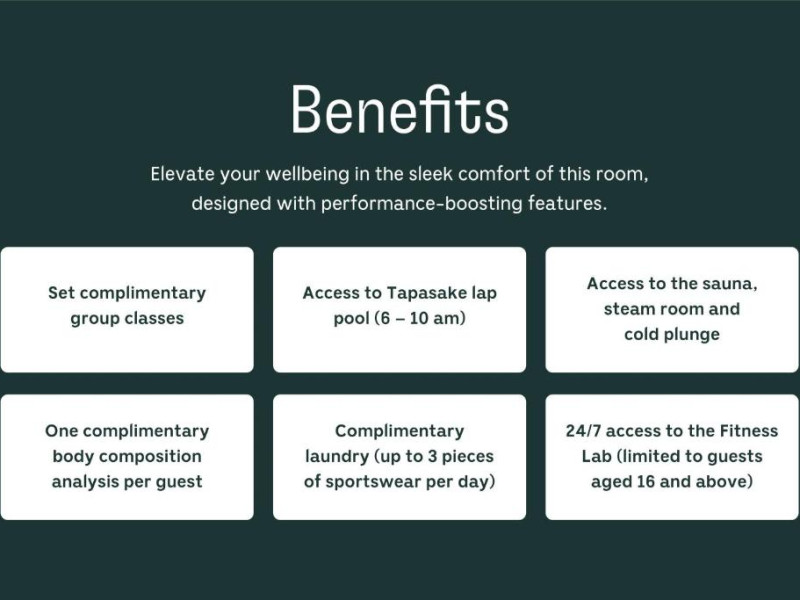 Benefits

Elevate your wellbeing in the sleek comfort of this room, designed with performance-boosting features.

Set complimentary group classes

Access to Tapasake lap pool (6 – 10 am)

Access to the sauna, steam room and cold plunge

One complimentary body composition analysis per guest

Complimentary laundry (up to 3 pieces of sportswear per day)

24/7 access to the Fitness Lab (limited to guests aged 16 and above)